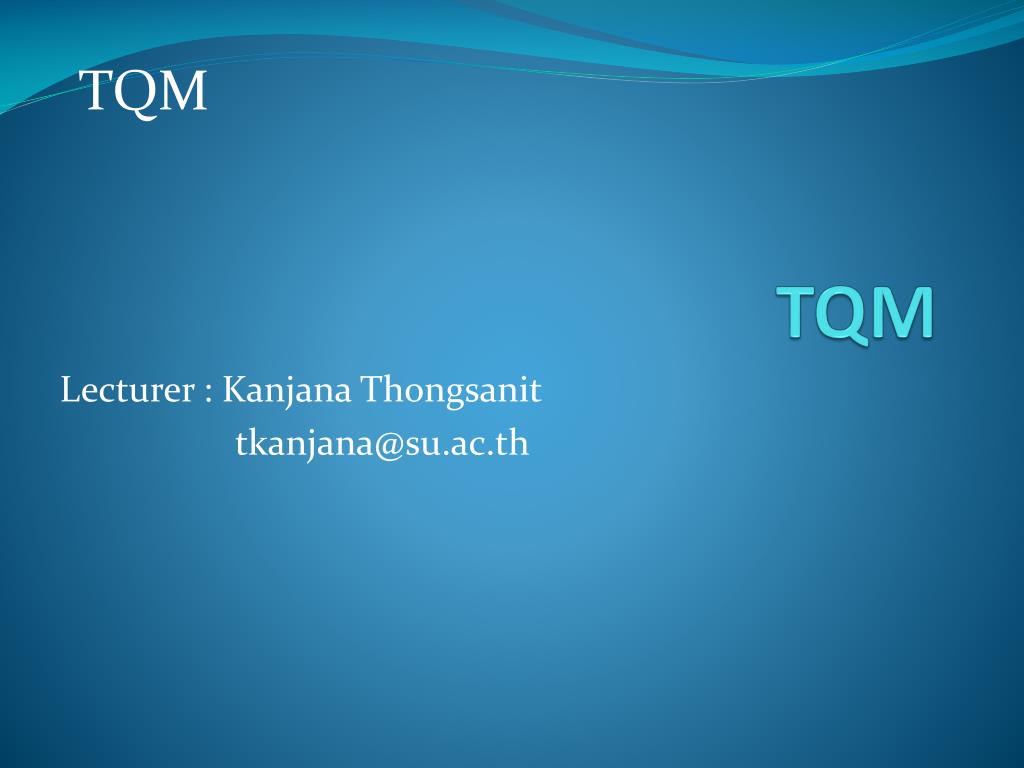 TQM

TQM

Lecturer : Kanjana Thongsanit
tkanjana@su.ac.th